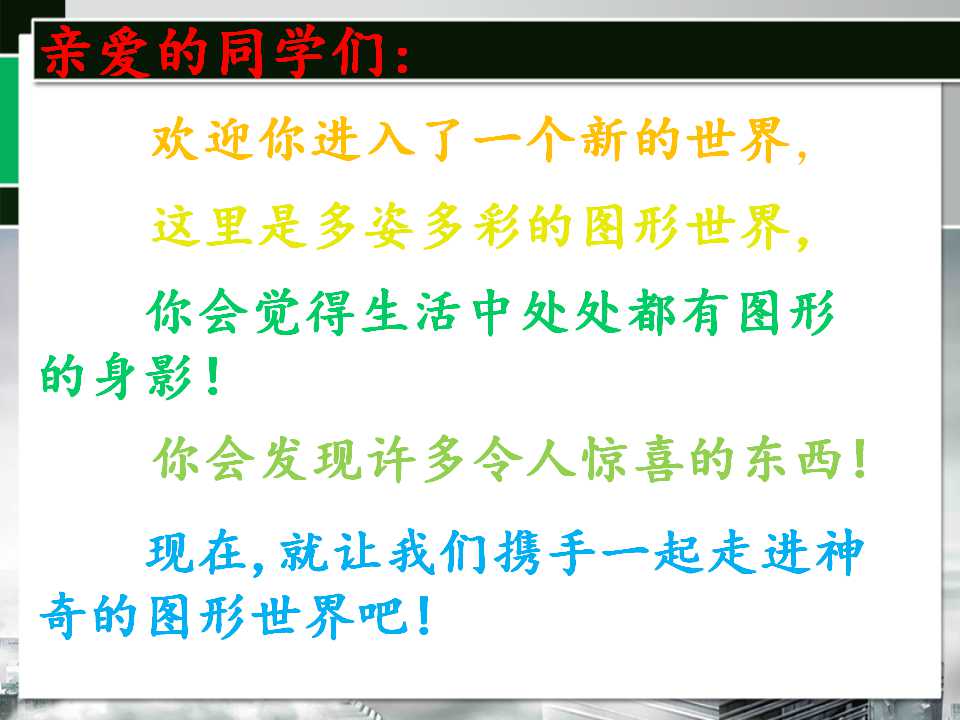 亲爱的同学们：

欢迎你进入了一个新的世界，

这里是多姿多彩的图形世界，

你会觉得生活中处处都有图形的身影！

你会发现许多令人惊喜的东西！

现在，就让我们携手一起走进神奇的图形世界吧！